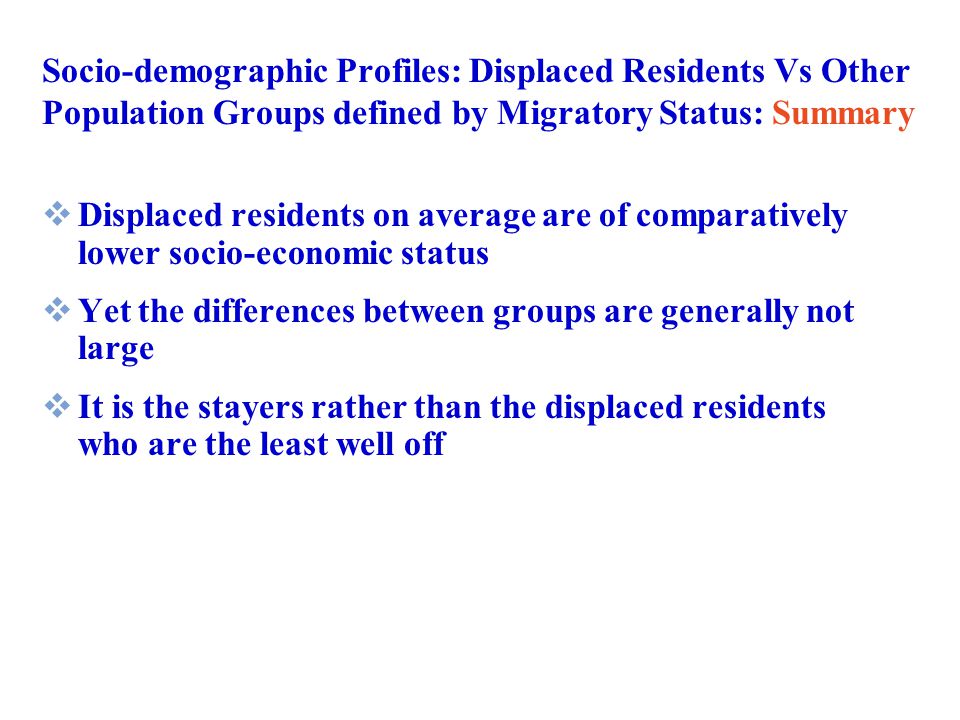 Socio-demographic Profiles: Displaced Residents Vs Other Population Groups defined by Migratory Status: Summary

❖ Displaced residents on average are of comparatively lower socio-economic status

❖ Yet the differences between groups are generally not large

❖ It is the stayers rather than the displaced residents who are the least well off